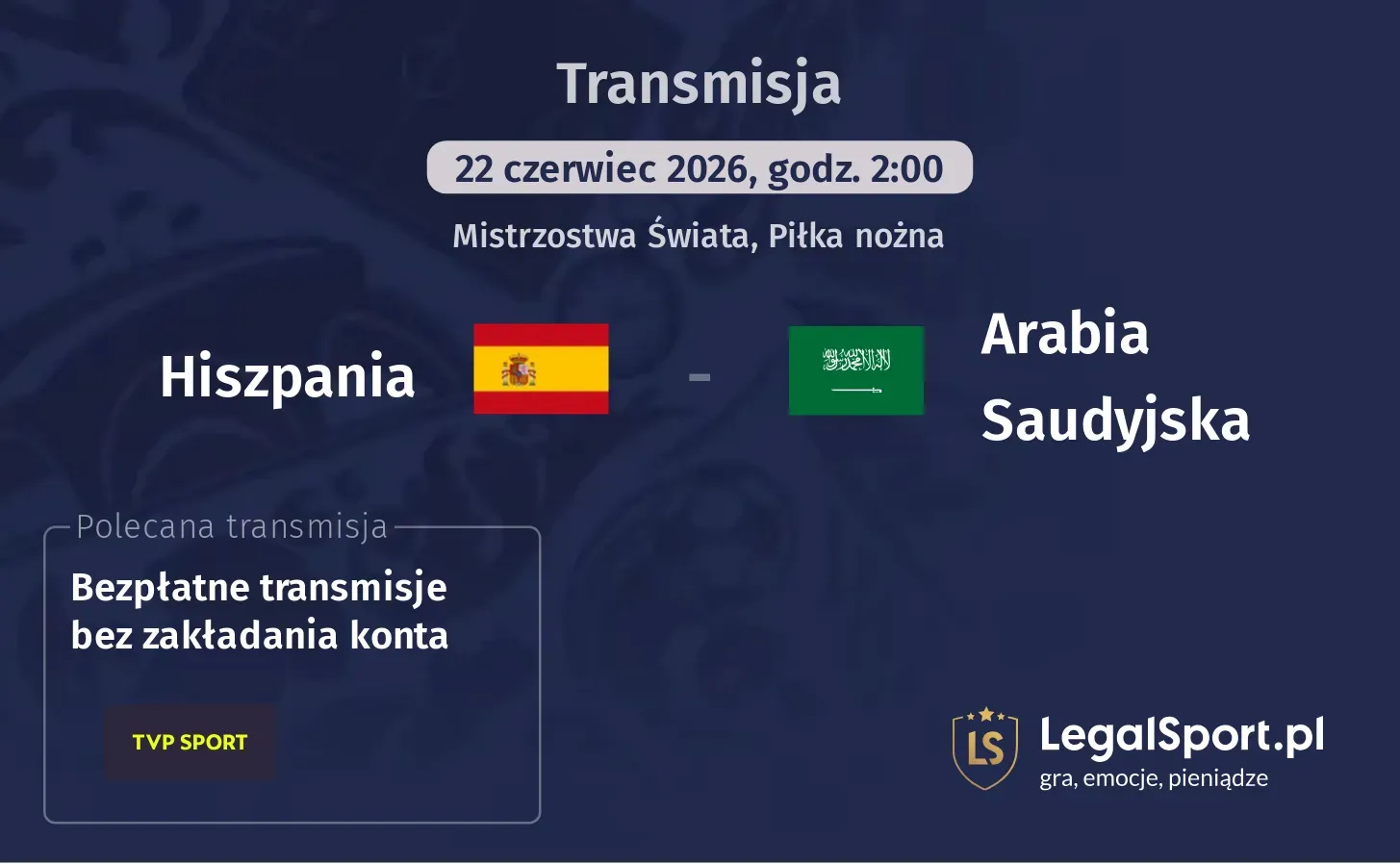 Transmisja

22 czerwiec 2026, godz. 2:00

Mistrzostwa Świata, Piłka nożna

Hiszpania - Arabia Saudyjska

Polecana transmisja

Bezpłatne transmisje bez zakładania konta

TVP SPORT

LS

LegalSport.pl
gra, emocje, pieniądze